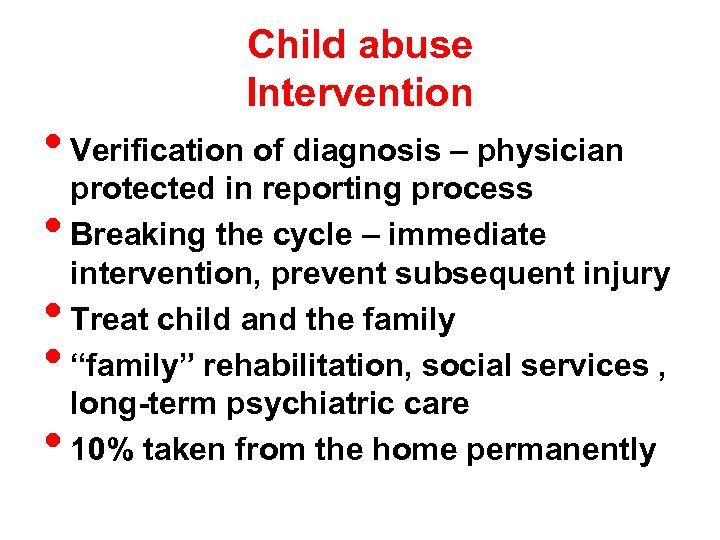 Child abuse
Intervention

• Verification of diagnosis – physician protected in reporting process
• Breaking the cycle – immediate intervention, prevent subsequent injury
• Treat child and the family
• “family” rehabilitation, social services , long-term psychiatric care
• 10% taken from the home permanently